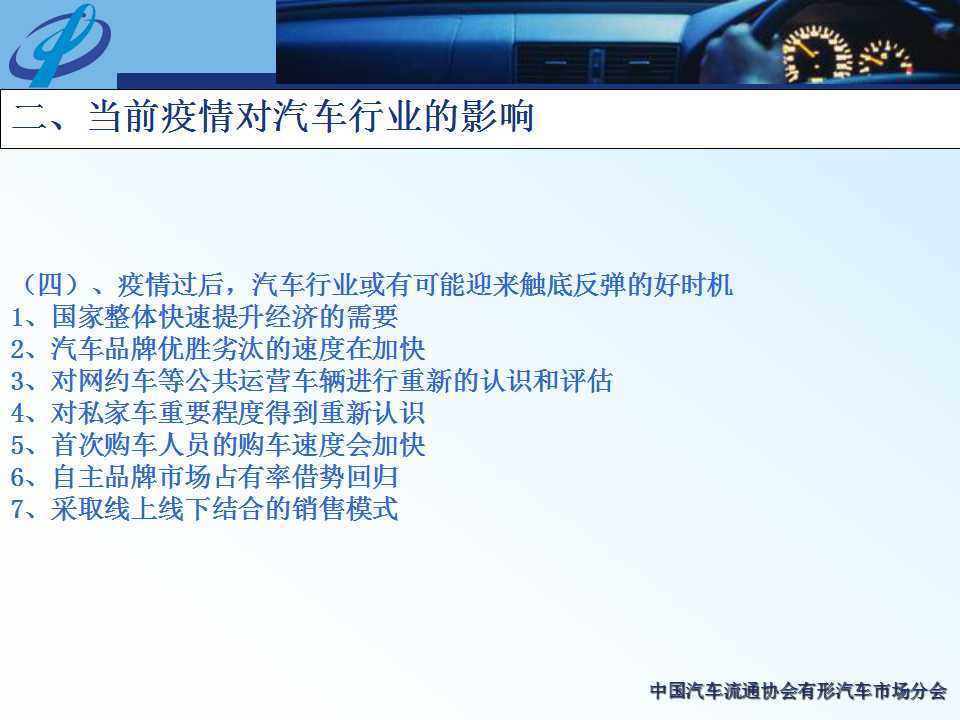 二、当前疫情对汽车行业的影响

（四）、疫情过后，汽车行业或有可能迎来触底反弹的好时机
1、国家整体快速提升经济的需要
2、汽车品牌优胜劣汰的速度在加快
3、对网约车等公共运营车辆进行重新的认识和评估
4、对私家车重要程度得到重新认识
5、首次购车人员的购车速度会加快
6、自主品牌市场占有率借势回归
7、采取线上线下结合的销售模式

中国汽车流通协会有形汽车市场分会